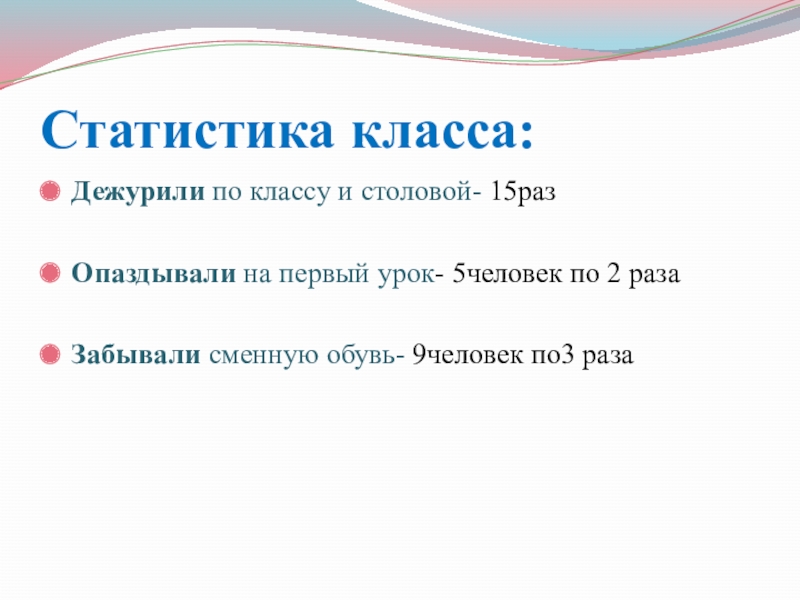 Статистика класса:

Дежурили по классу и столовой- 15раз

Опаздывали на первый урок- 5человек по 2 раза

Забывали сменную обувь- 9человек по3 раза